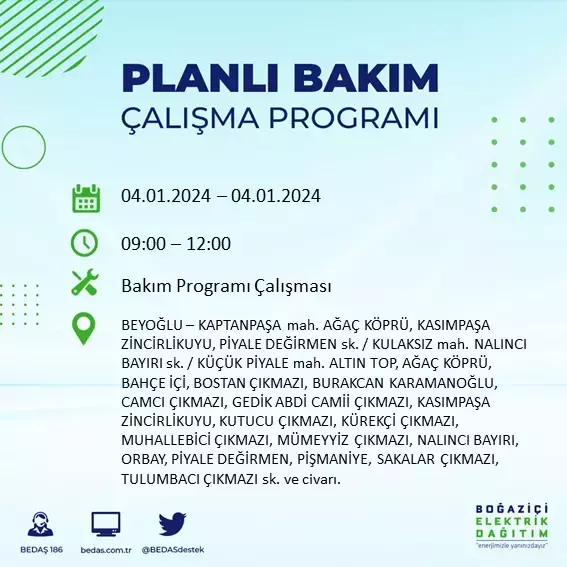 PLANLI BAKIM
ÇALIŞMA PROGRAMI

04.01.2024 – 04.01.2024

09:00 – 12:00

Bakım Programı Çalışması

BEYOĞLU – KAPTANPAŞA mah. AĞAÇ KÖPRÜ, KASIMPAŞA ZİNCİRLİKUYU, PİYALE DEĞİRMEN sk. / KULAKSIZ mah. NALINCI BAYIRI sk. / KÜÇÜK PİYALE mah. ALTIN TOP, AĞAÇ KÖPRÜ, BAHÇE İÇİ, BOSTAN ÇIKMAZI, BURAKCAN KARAMANOĞLU, CAMCI ÇIKMAZI, GEDİK ABDİ CAMİİ ÇIKMAZI, KASIMPAŞA ZİNCİRLİKUYU, KUTUCU ÇIKMAZI, KÜREKÇİ ÇIKMAZI, MUHALLEBİCİ ÇIKMAZI, MÜMEYYİZ ÇIKMAZI, NALINCI BAYIRI, ORBAY, PİYALE DEĞİRMEN, PİŞMANİYE, SAKALAR ÇIKMAZI, TULUMBACI ÇIKMAZI sk. ve civarı.

BEDAŞ 186
bedas.com.tr
@BEDASdestek

BOĞAZİÇİ
ELEKTRİK
DAĞITIM
"enerjimizle yanınızdayız"